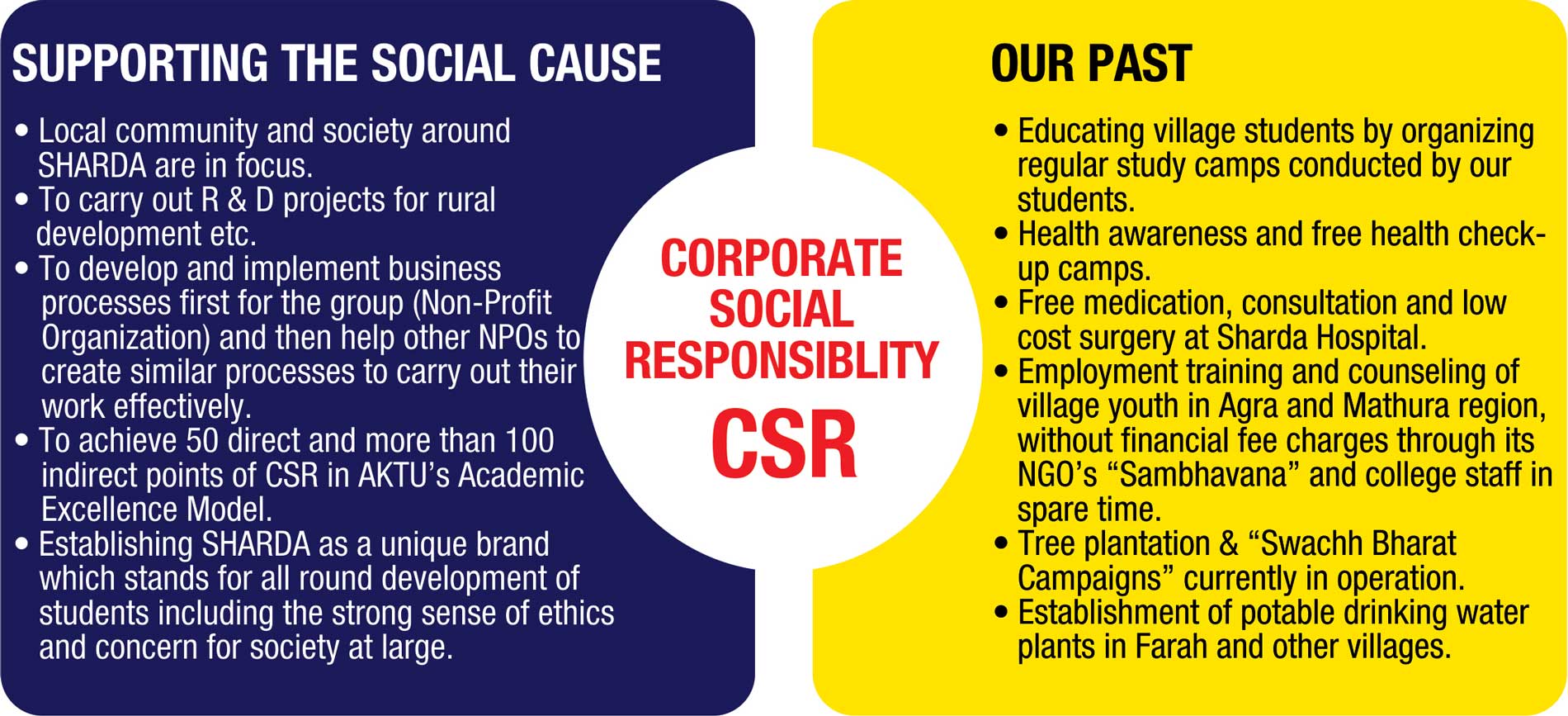 SUPPORTING THE SOCIAL CAUSE

• Local community and society around SHARDA are in focus.
• To carry out R & D projects for rural development etc.
• To develop and implement business processes first for the group (Non-Profit Organization) and then help other NPOs to create similar processes to carry out their work effectively.
• To achieve 50 direct and more than 100 indirect points of CSR in AKTU's Academic Excellence Model.
• Establishing SHARDA as a unique brand which stands for all round development of students including the strong sense of ethics and concern for society at large.

CORPORATE SOCIAL RESPONSIBLITY

CSR

OUR PAST

• Educating village students by organizing regular study camps conducted by our students.
• Health awareness and free health check-up camps.
• Free medication, consultation and low cost surgery at Sharda Hospital.
• Employment training and counseling of village youth in Agra and Mathura region, without financial fee charges through its NGO's "Sambhavana" and college staff in spare time.
• Tree plantation & "Swachh Bharat Campaigns" currently in operation.
• Establishment of potable drinking water plants in Farah and other villages.